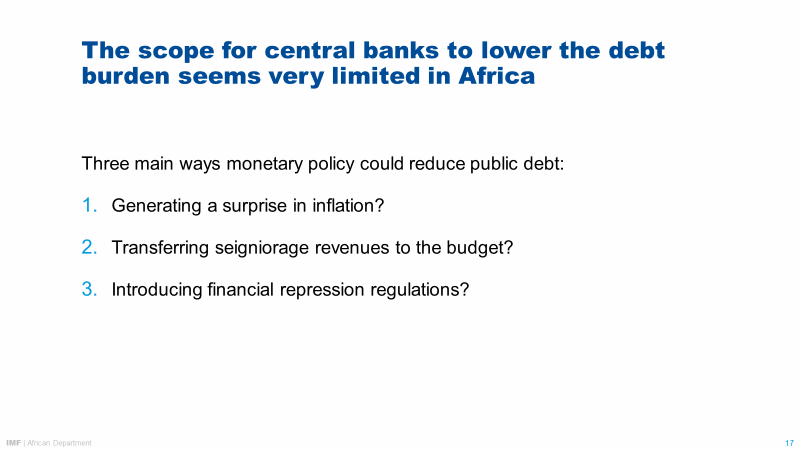 The scope for central banks to lower the debt burden seems very limited in Africa

Three main ways monetary policy could reduce public debt:

1. Generating a surprise in inflation?

2. Transferring seigniorage revenues to the budget?

3. Introducing financial repression regulations?

IMF | African Department

17